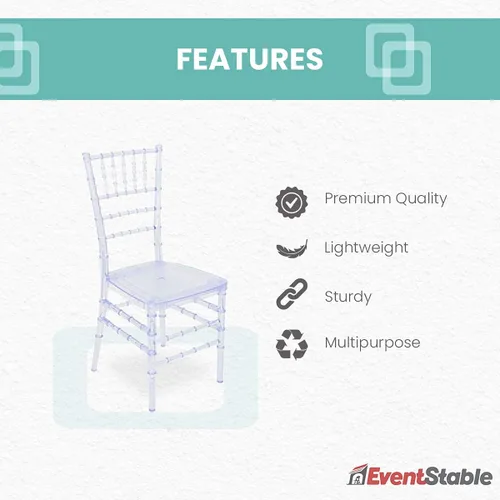 FEATURES

Premium Quality

Lightweight

Sturdy

Multipurpose

EventStable